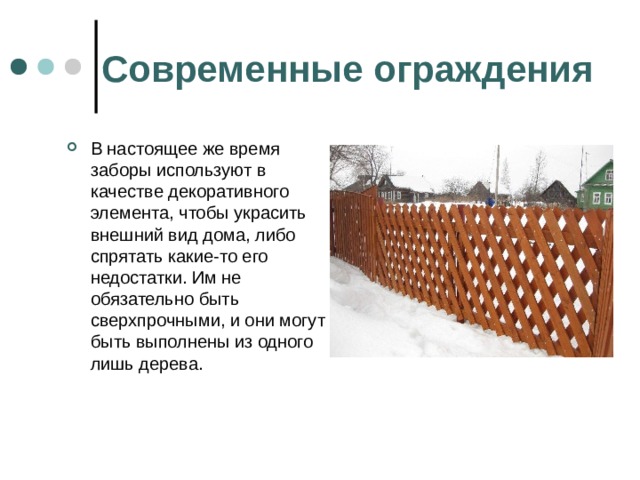 Современные ограждения

В настоящее же время заборы используют в качестве декоративного элемента, чтобы украсить внешний вид дома, либо спрятать какие-то его недостатки. Им не обязательно быть сверхпрочными, и они могут быть выполнены из одного лишь дерева.